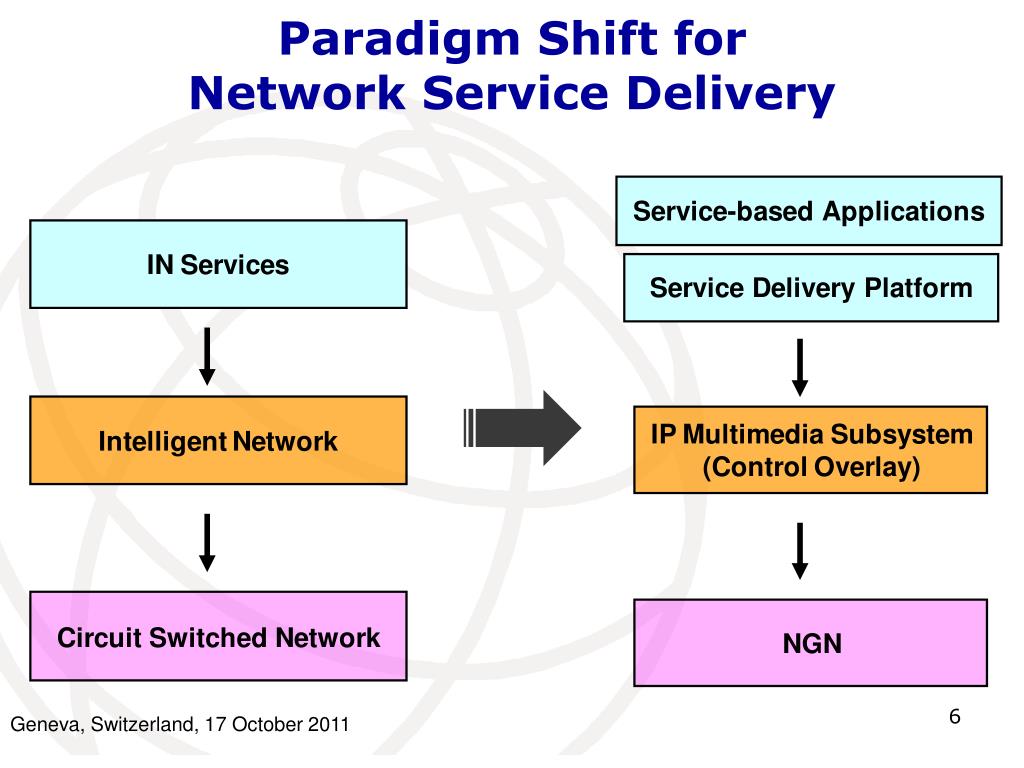 Paradigm Shift for Network Service Delivery

IN Services

Intelligent Network

Circuit Switched Network

Service-based Applications

Service Delivery Platform

IP Multimedia Subsystem (Control Overlay)

NGN

Geneva, Switzerland, 17 October 2011

6